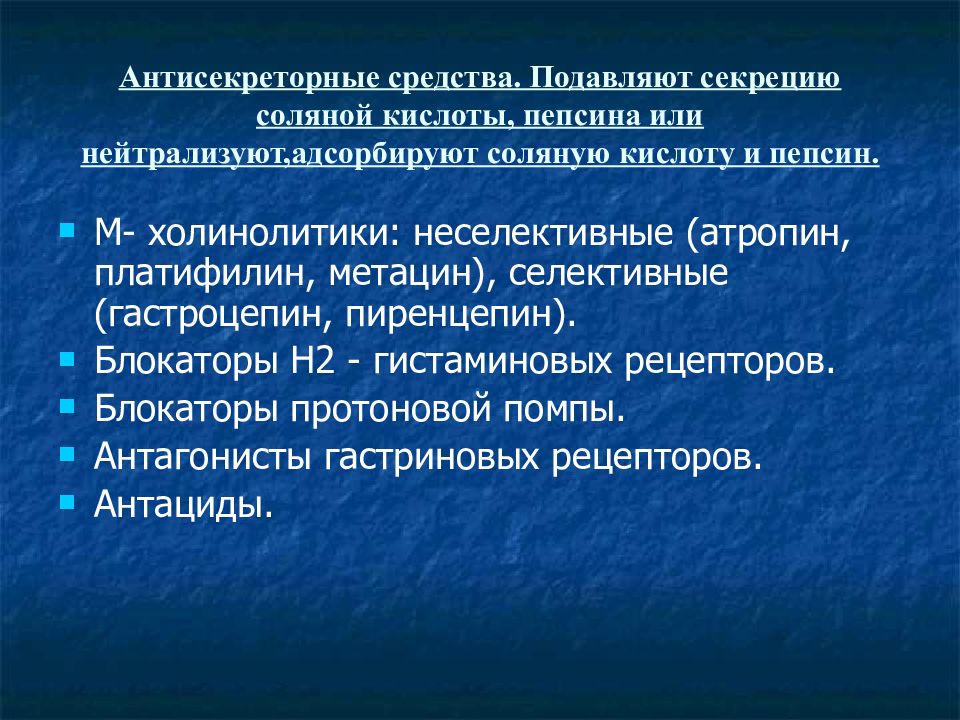 Антисекреторные средства. Подавляют секрецию соляной кислоты, пепсина или нейтрализуют,адсорбируют соляную кислоту и пепсин.

- М- холинолитики: неселективные (атропин, платифилин, метацин), селективные (гастроцепин, пиренцепин).
- Блокаторы Н2 - гистаминовых рецепторов.
- Блокаторы протоновой помпы.
- Антагонисты гастриновых рецепторов.
- Антациды.